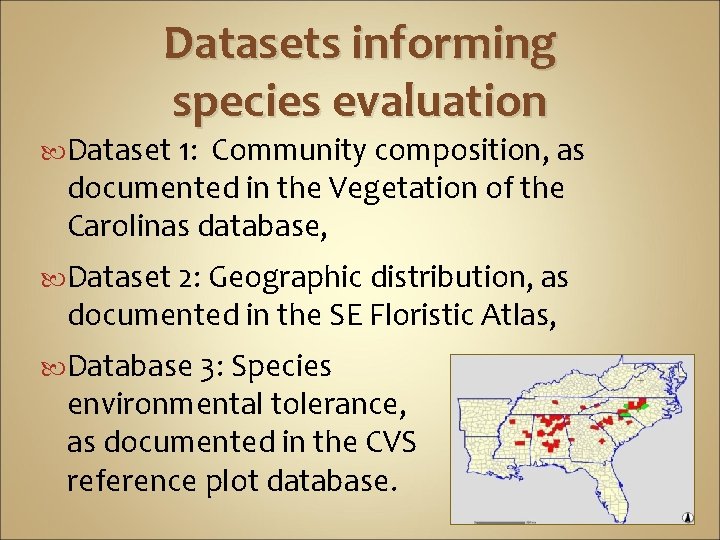 Datasets informing species evaluation

Dataset 1: Community composition, as documented in the Vegetation of the Carolinas database,

Dataset 2: Geographic distribution, as documented in the SE Floristic Atlas,

Database 3: Species environmental tolerance, as documented in the CVS reference plot database.